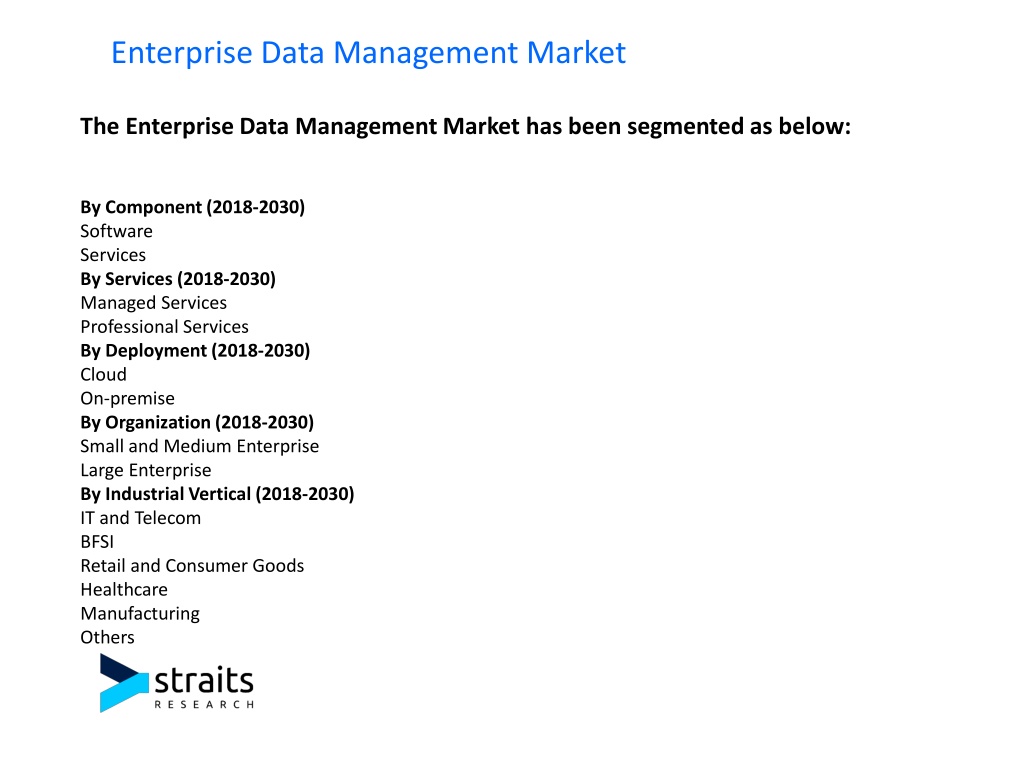 Enterprise Data Management Market

The Enterprise Data Management Market has been segmented as below:

By Component (2018-2030)
Software
Services
By Services (2018-2030)
Managed Services
Professional Services
By Deployment (2018-2030)
Cloud
On-premise
By Organization (2018-2030)
Small and Medium Enterprise
Large Enterprise
By Industrial Vertical (2018-2030)
IT and Telecom
BFSI
Retail and Consumer Goods
Healthcare
Manufacturing
Others

straits
RESEARCH